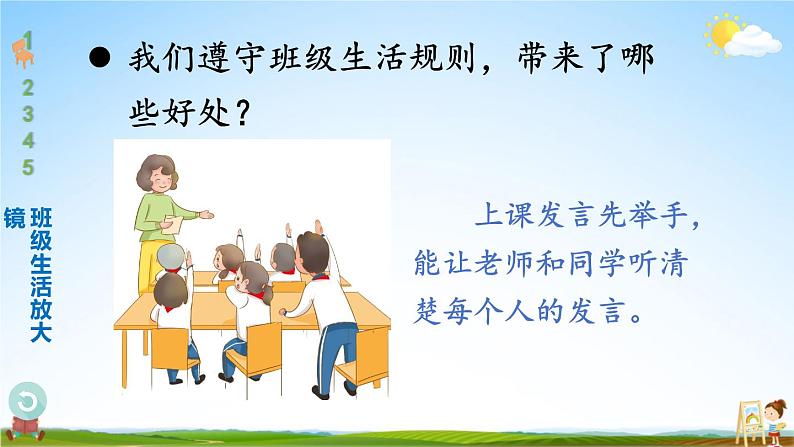 1
2
3
4
5

班级生活放大镜

● 我们遵守班级生活规则，带来了哪些好处？

上课发言先举手，能让老师和同学听清楚每个人的发言。